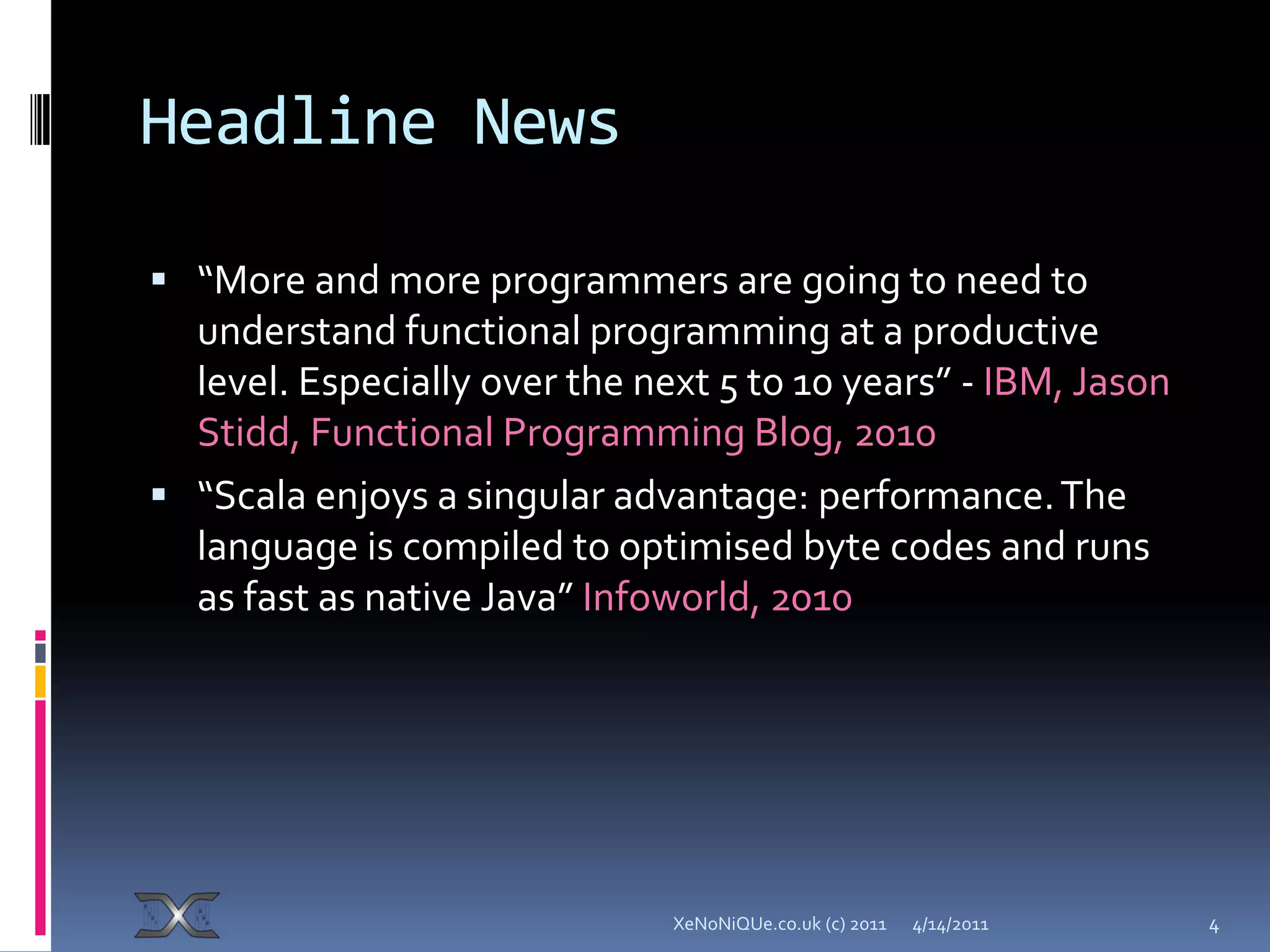 Headline News

▪ “More and more programmers are going to need to understand functional programming at a productive level. Especially over the next 5 to 10 years” - IBM, Jason Stidd, Functional Programming Blog, 2010

▪ “Scala enjoys a singular advantage: performance. The language is compiled to optimised byte codes and runs as fast as native Java” Infoworld, 2010

XeNoNiQUe.co.uk (c) 2011 4/14/2011 4